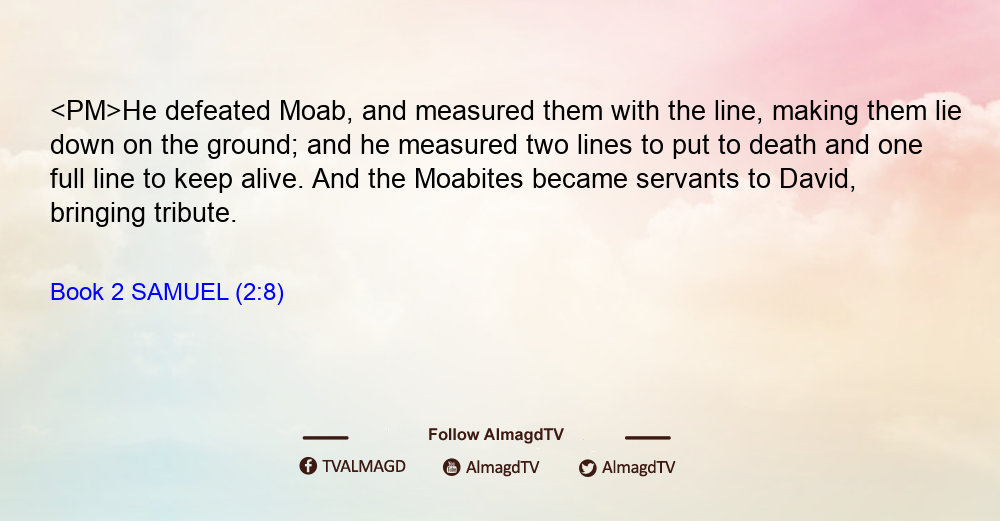 <PM>He defeated Moab, and measured them with the line, making them lie down on the ground; and he measured two lines to put to death and one full line to keep alive. And the Moabites became servants to David, bringing tribute.

Book 2 SAMUEL (2:8)

Follow AlmagdTV

TVALMAGD AlmagdTV AlmagdTV